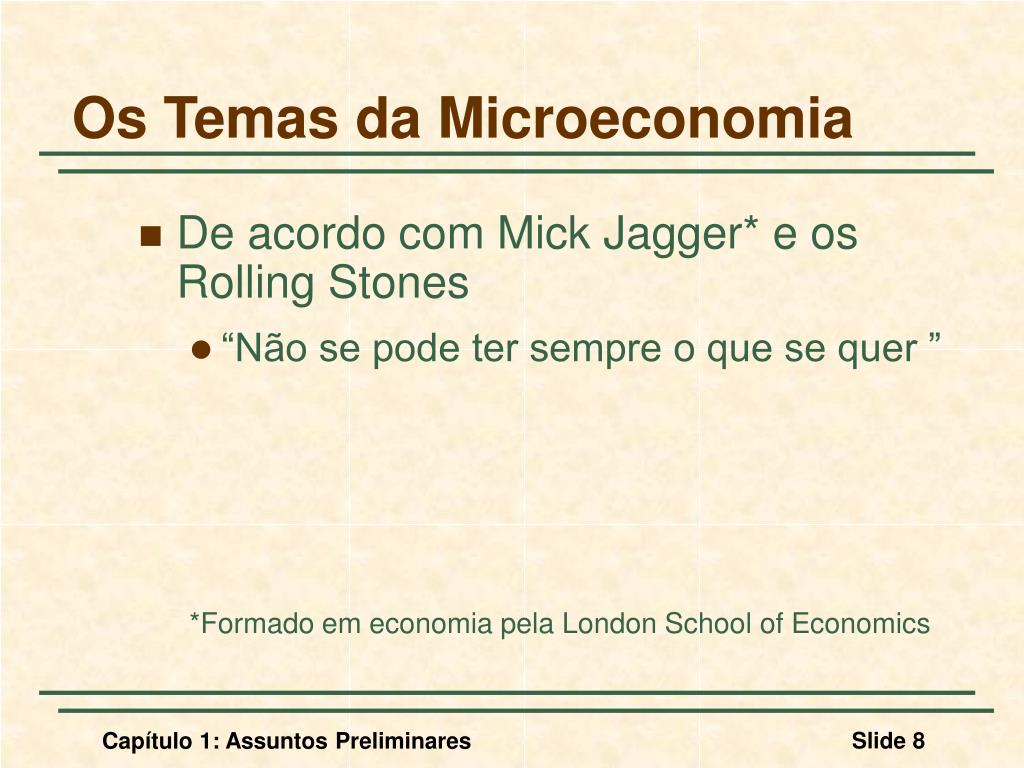 Os Temas da Microeconomia

De acordo com Mick Jagger* e os Rolling Stones

“Não se pode ter sempre o que se quer ”

*Formado em economia pela London School of Economics

Capítulo 1: Assuntos Preliminares

Slide 8